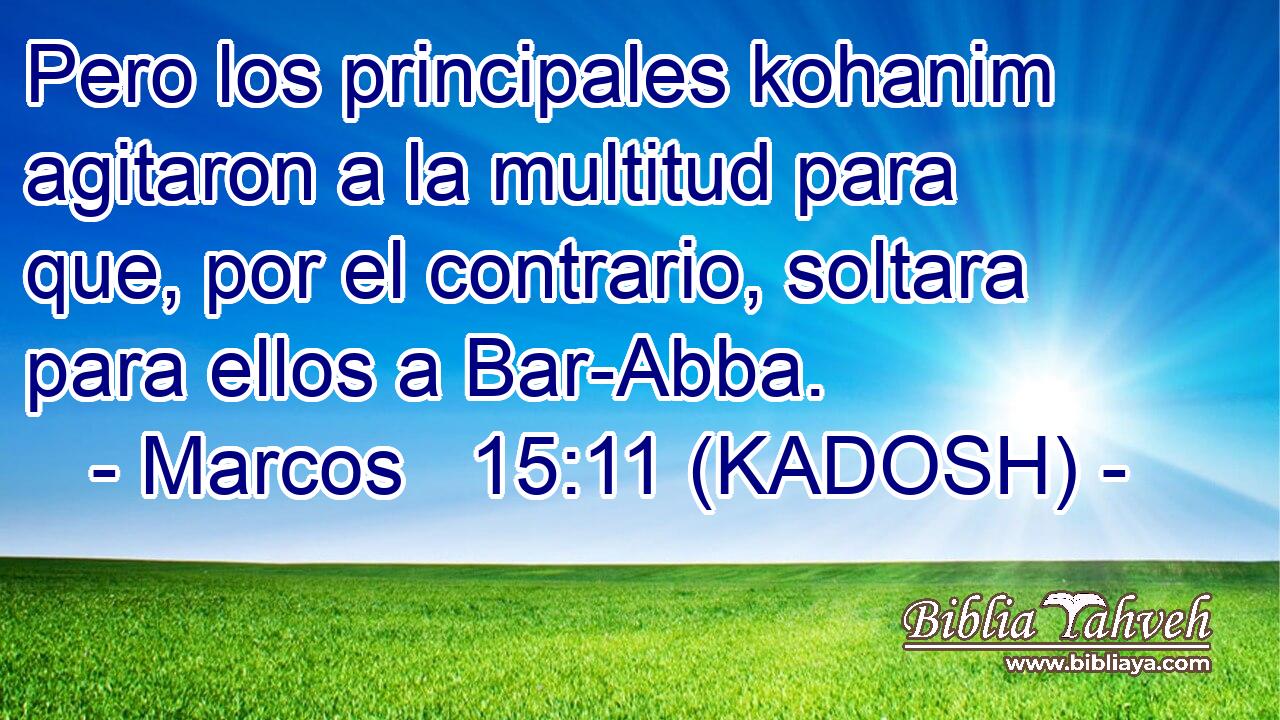 Pero los principales kohanim agitaron a la multitud para que, por el contrario, soltara para ellos a Bar-Abba.
- Marcos 15:11 (KADOSH) -

Biblia Yahveh
www.bibliaya.com